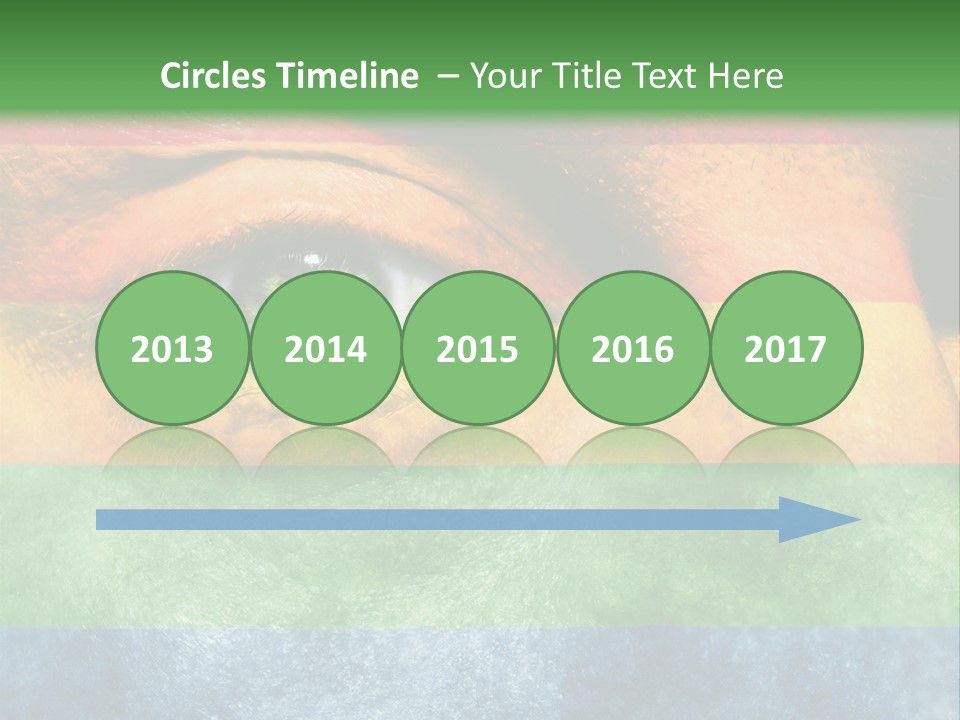 Circles Timeline – Your Title Text Here

2013 2014 2015 2016 2017